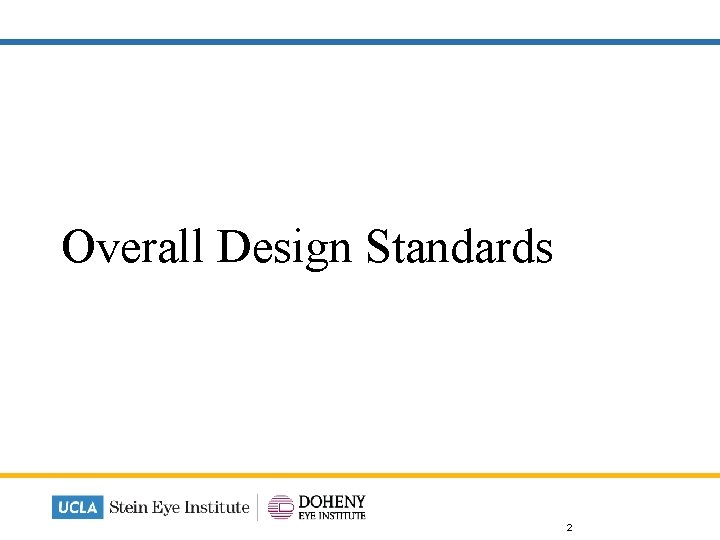 Overall Design Standards

UCLA Stein Eye Institute

DOHENY EYE INSTITUTE

2